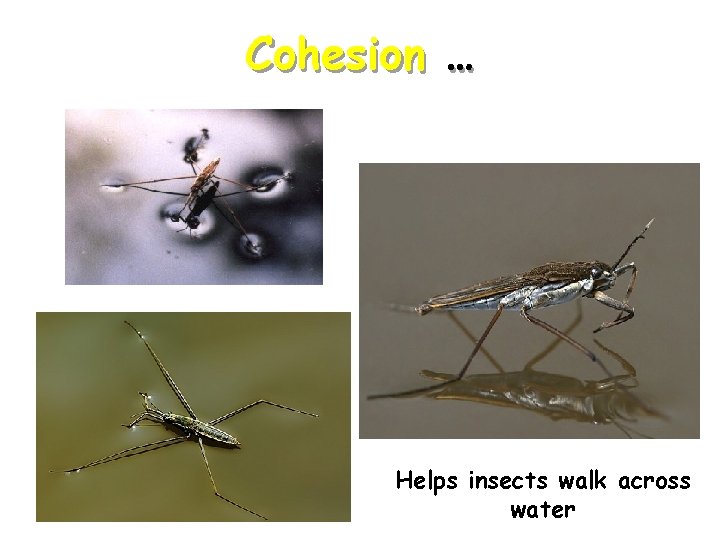 Cohesion …

Helps insects walk across water